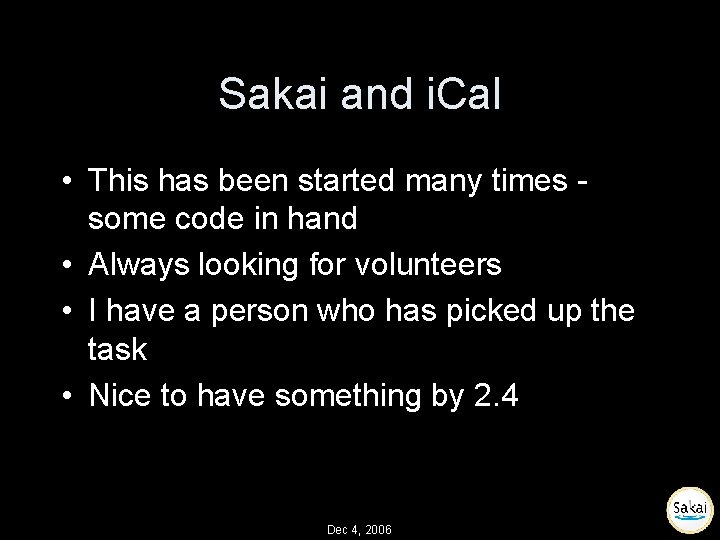 Sakai and iCal

• This has been started many times - some code in hand
• Always looking for volunteers
• I have a person who has picked up the task
• Nice to have something by 2.4

Dec 4, 2006

Sakai